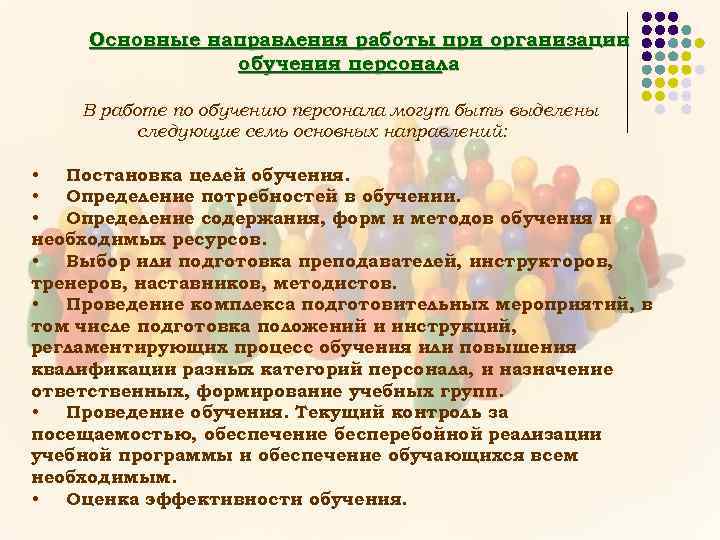 Основные направления работы при организации обучения персонала

В работе по обучению персонала могут быть выделены следующие семь основных направлений:

• Постановка целей обучения.
• Определение потребностей в обучении.
• Определение содержания, форм и методов обучения и необходимых ресурсов.
• Выбор или подготовка преподавателей, инструкторов, тренеров, наставников, методистов.
• Проведение комплекса подготовительных мероприятий, в том числе подготовка положений и инструкций, регламентирующих процесс обучения или повышения квалификации разных категорий персонала, и назначение ответственных, формирование учебных групп.
• Проведение обучения. Текущий контроль за посещаемостью, обеспечение бесперебойной реализации учебной программы и обеспечение обучающихся всем необходимым.
• Оценка эффективности обучения.